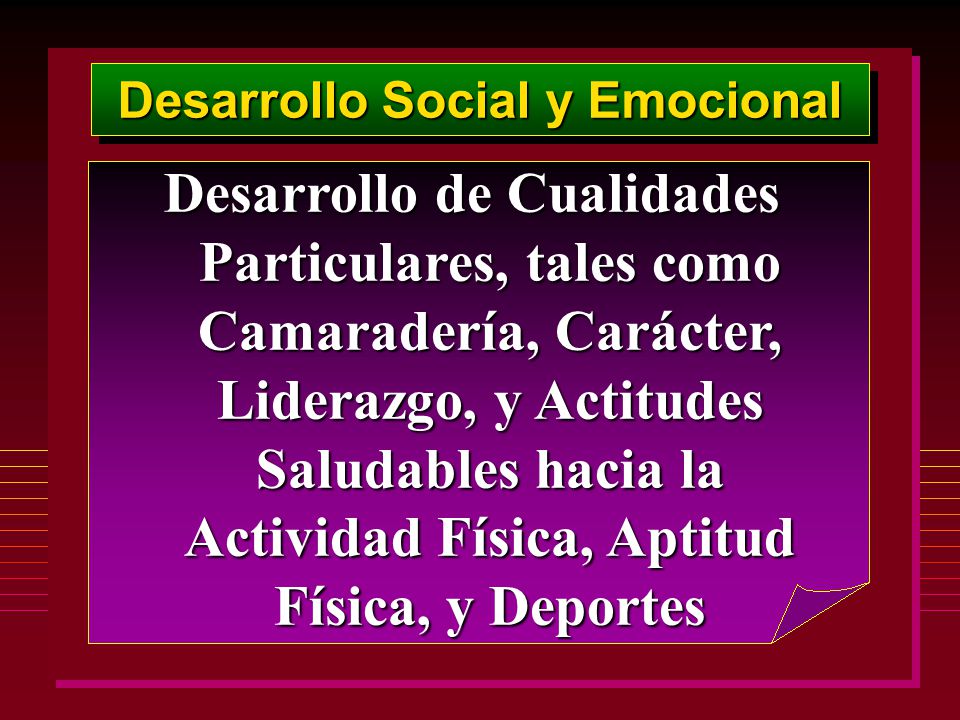 Desarrollo Social y Emocional

Desarrollo de Cualidades Particulares, tales como Camaradería, Carácter, Liderazgo, y Actitudes Saludables hacia la Actividad Física, Aptitud Física, y Deportes